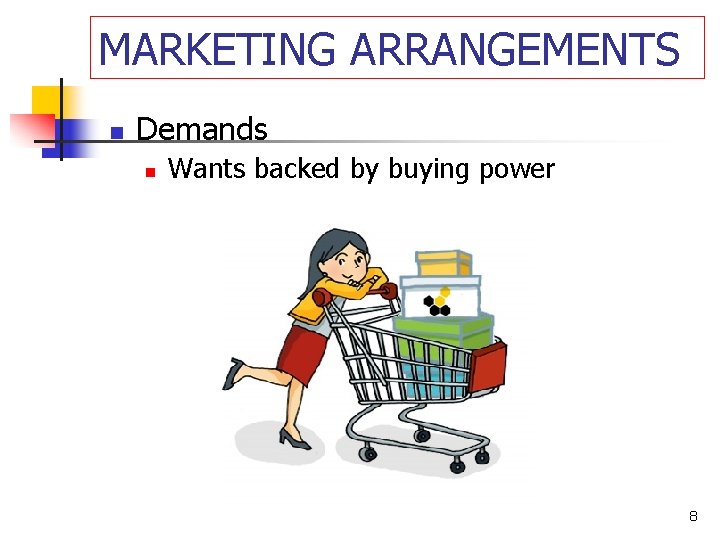 MARKETING ARRANGEMENTS

Demands

Wants backed by buying power

8